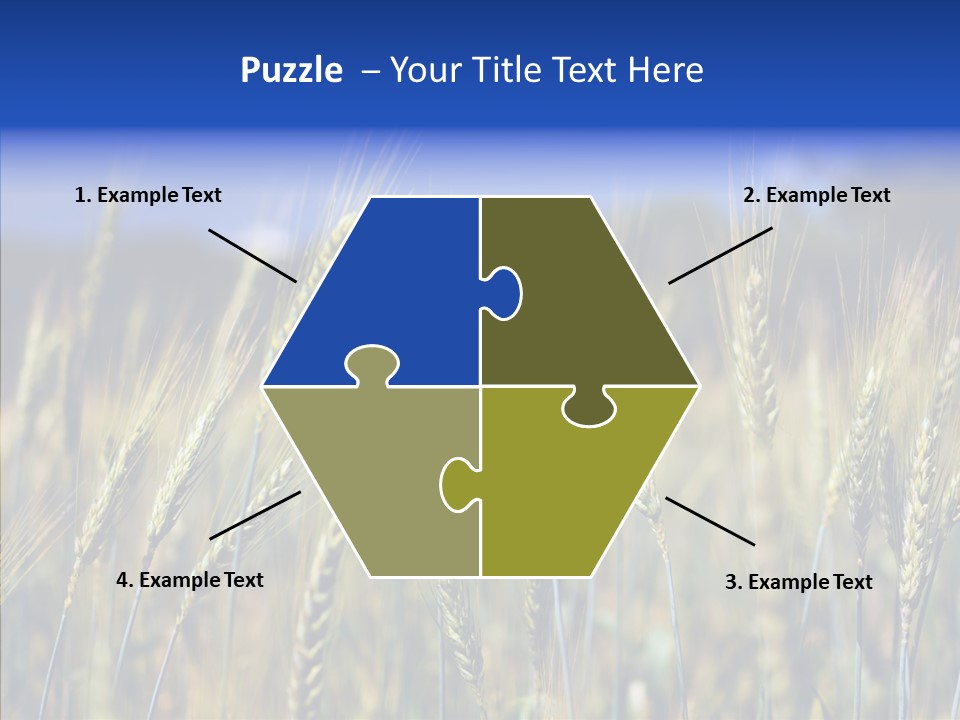 Puzzle – Your Title Text Here

1. Example Text

2. Example Text

4. Example Text

3. Example Text